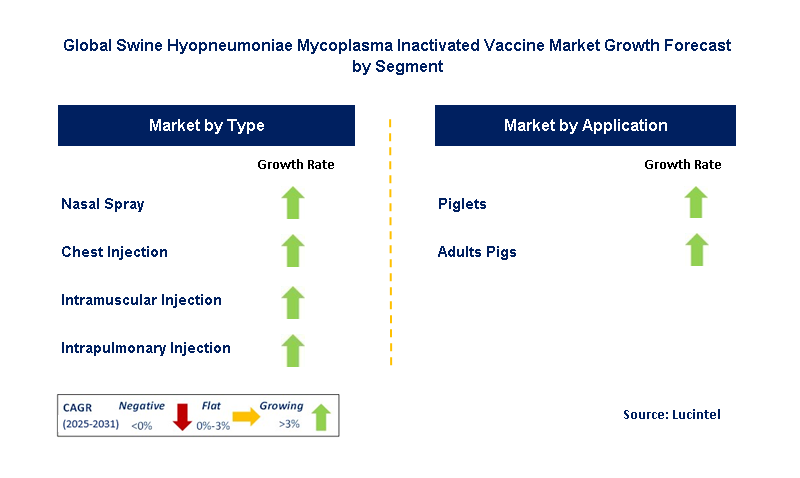 Global Swine Hyopneumoniae Mycoplasma Inactivated Vaccine Market Growth Forecast by Segment

Market by Type

Growth Rate

Nasal Spray

Chest Injection

Intramuscular Injection

Intrapulmonary Injection

Market by Application

Growth Rate

Piglets

Adults Pigs

CAGR (2025-2031)
Negative <0%
Flat 0%-3%
Growing >3%

Source: Lucintel